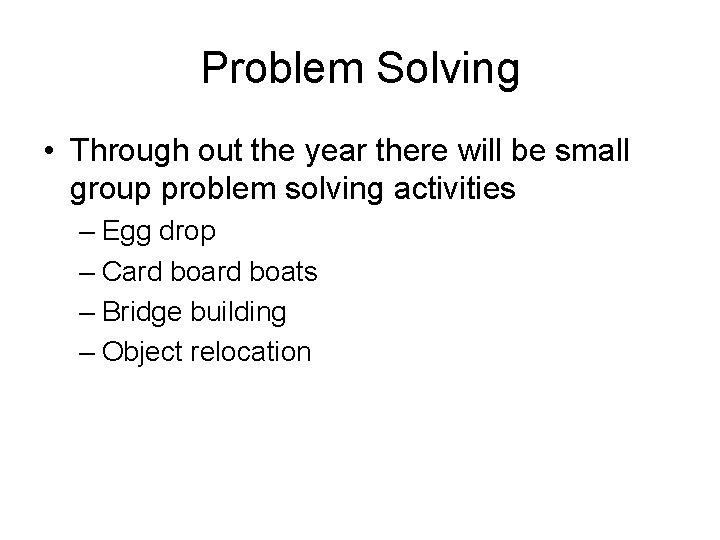 Problem Solving

• Through out the year there will be small group problem solving activities
– Egg drop
– Card board boats
– Bridge building
– Object relocation